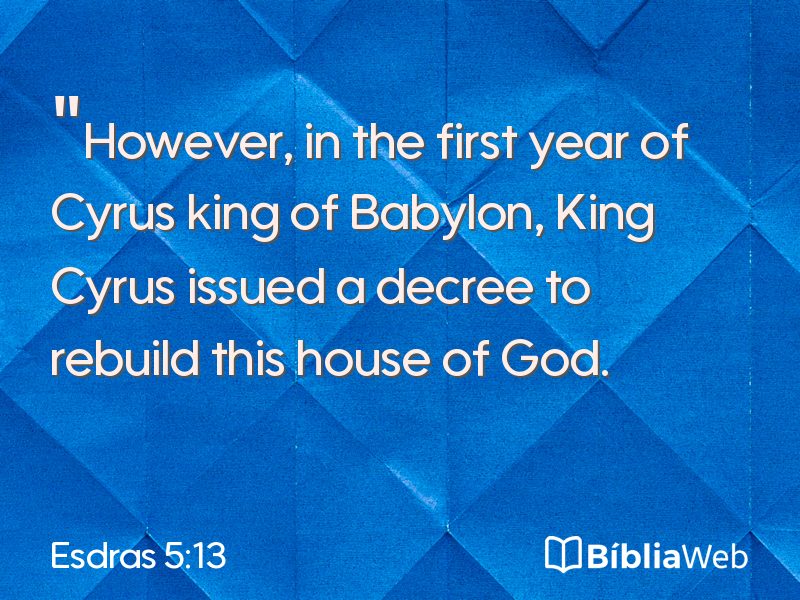 "However, in the first year of Cyrus king of Babylon, King Cyrus issued a decree to rebuild this house of God.

Esdras 5:13

BíbliaWeb